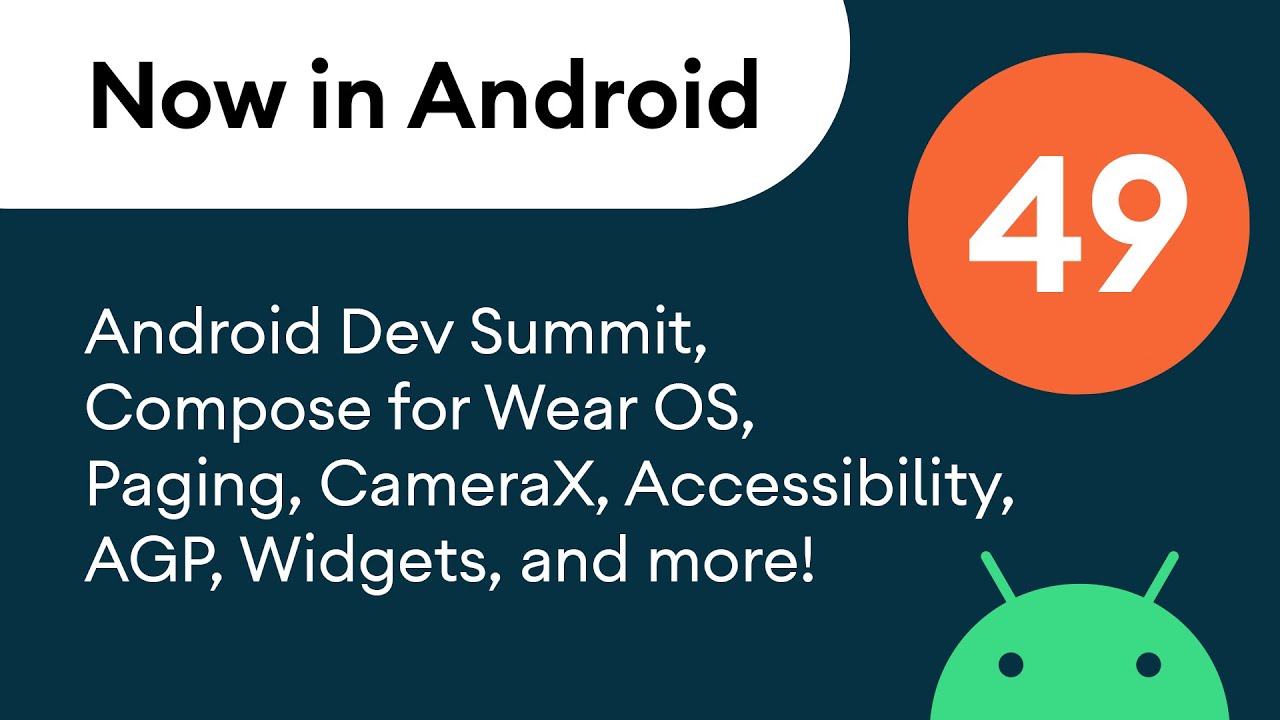 Now in Android

49

Android Dev Summit, Compose for Wear OS, Paging, CameraX, Accessibility, AGP, Widgets, and more!